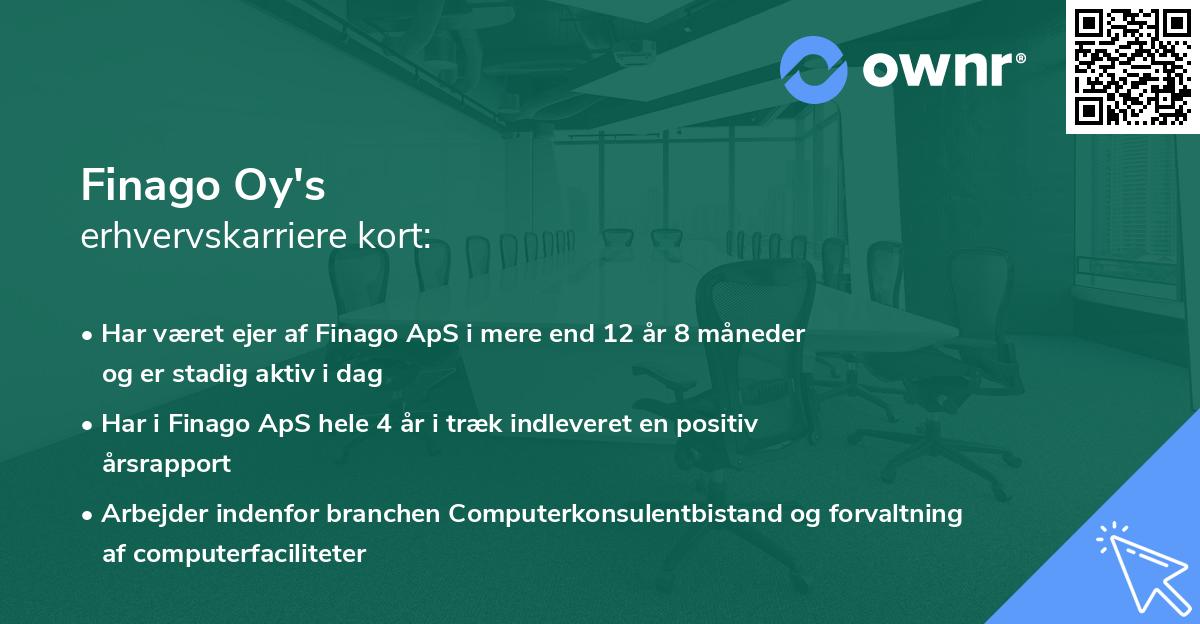 ownr®

Finago Oy's
erhvervskarriere kort:

• Har været ejer af Finago ApS i mere end 12 år 8 måneder og er stadig aktiv i dag

• Har i Finago ApS hele 4 år i træk indleveret en positiv årsrapport

• Arbejder indenfor branchen Computerkonsulentbistand og forvaltning af computerfaciliteter